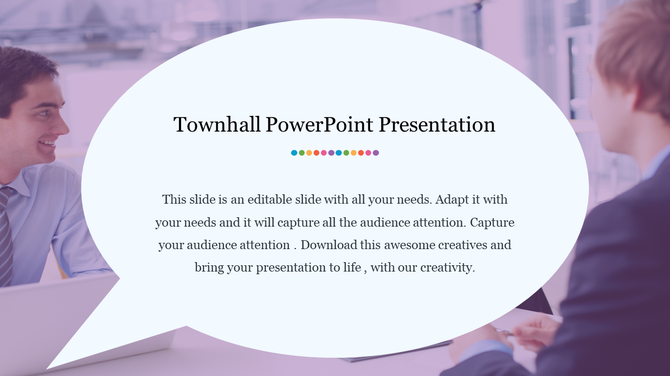 Townhall PowerPoint Presentation

This slide is an editable slide with all your needs. Adapt it with your needs and it will capture all the audience attention. Capture your audience attention . Download this awesome creatives and bring your presentation to life , with our creativity.